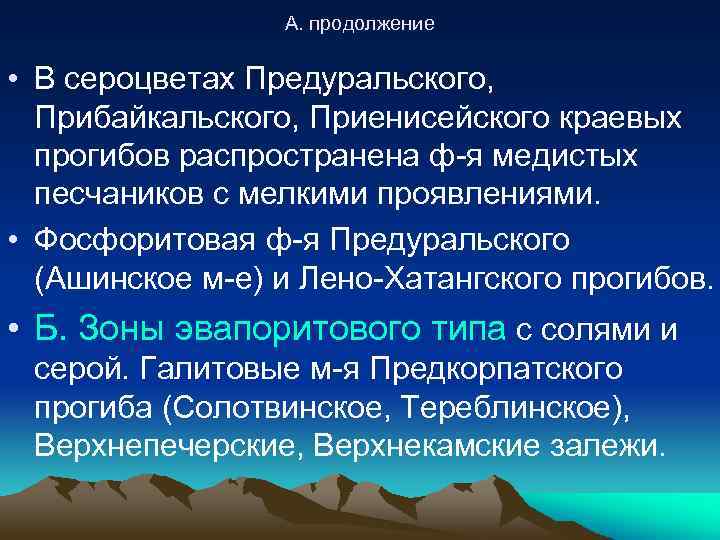 А. продолжение

• В сероцветах Предуральского, Прибайкальского, Приенисейского краевых прогибов распространена ф-я медистых песчаников с мелкими проявлениями.

• Фосфоритовая ф-я Предуральского (Ашинское м-е) и Лено-Хатангского прогибов.

• Б. Зоны эвапоритового типа с солями и серой. Галитовые м-я Предкорпатского прогиба (Солотвинское, Тереблинское), Верхнепечерские, Верхнекамские залежи.